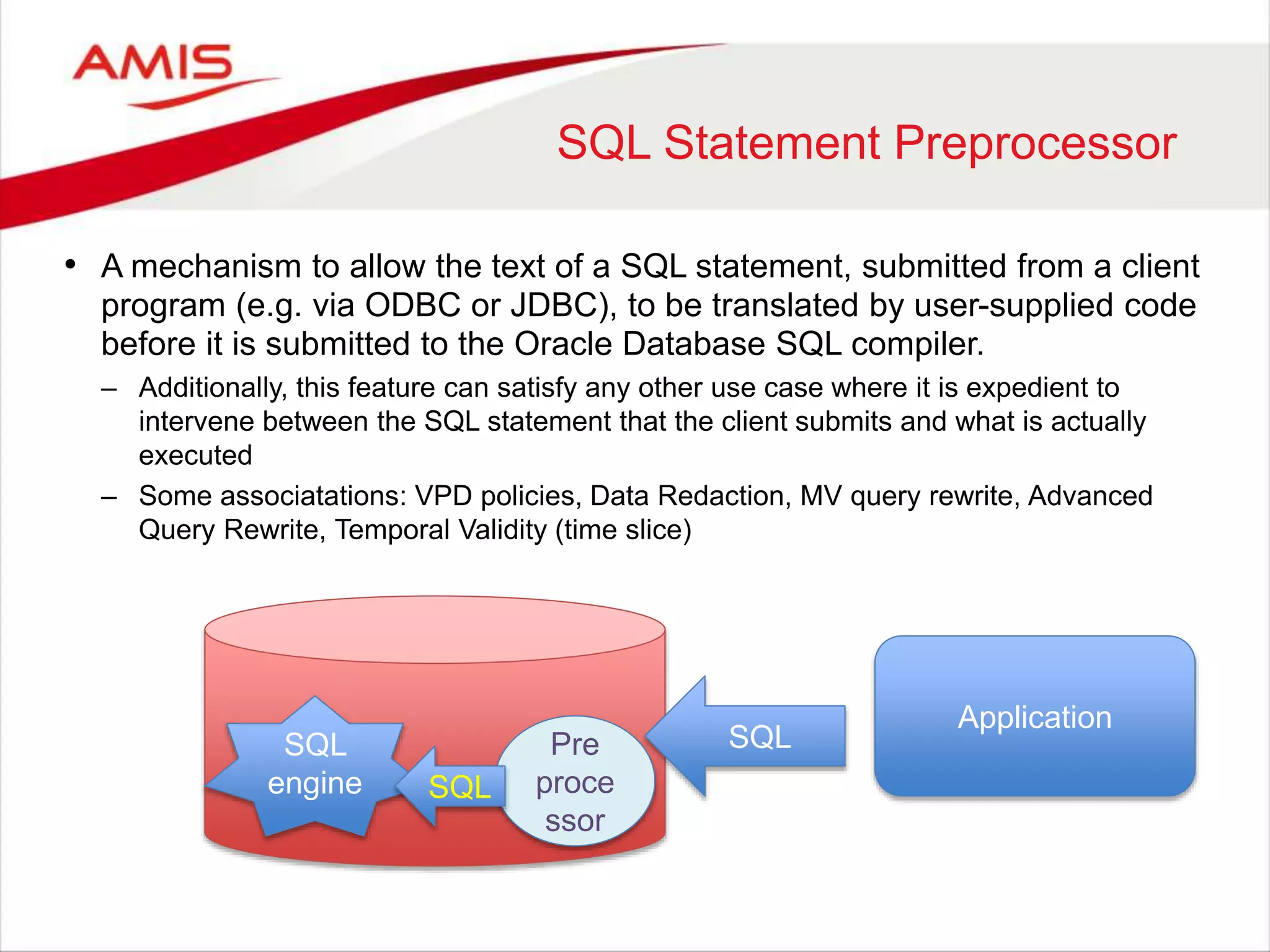 AMIS

SQL Statement Preprocessor

• A mechanism to allow the text of a SQL statement, submitted from a client program (e.g. via ODBC or JDBC), to be translated by user-supplied code before it is submitted to the Oracle Database SQL compiler.

– Additionally, this feature can satisfy any other use case where it is expedient to intervene between the SQL statement that the client submits and what is actually executed

– Some associatations: VPD policies, Data Redaction, MV query rewrite, Advanced Query Rewrite, Temporal Validity (time slice)

SQL engine

SQL

Pre proce ssor

SQL

Application